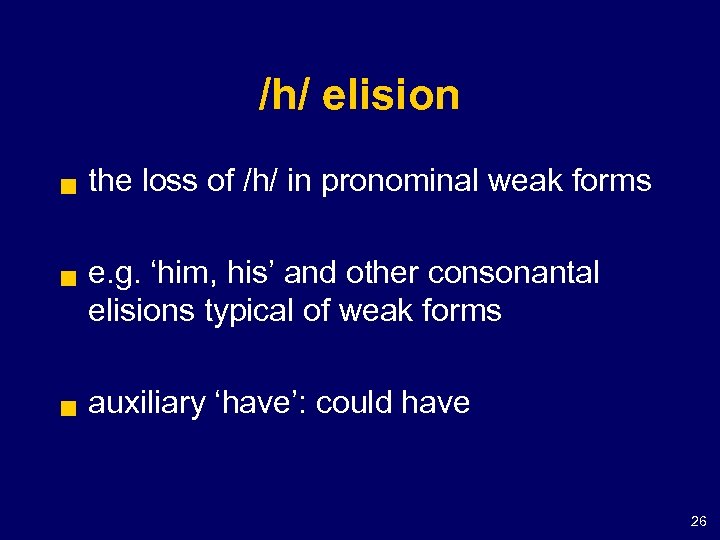 /h/ elision

the loss of /h/ in pronominal weak forms

e.g. ‘him, his’ and other consonantal elisions typical of weak forms

auxiliary ‘have’: could have

26